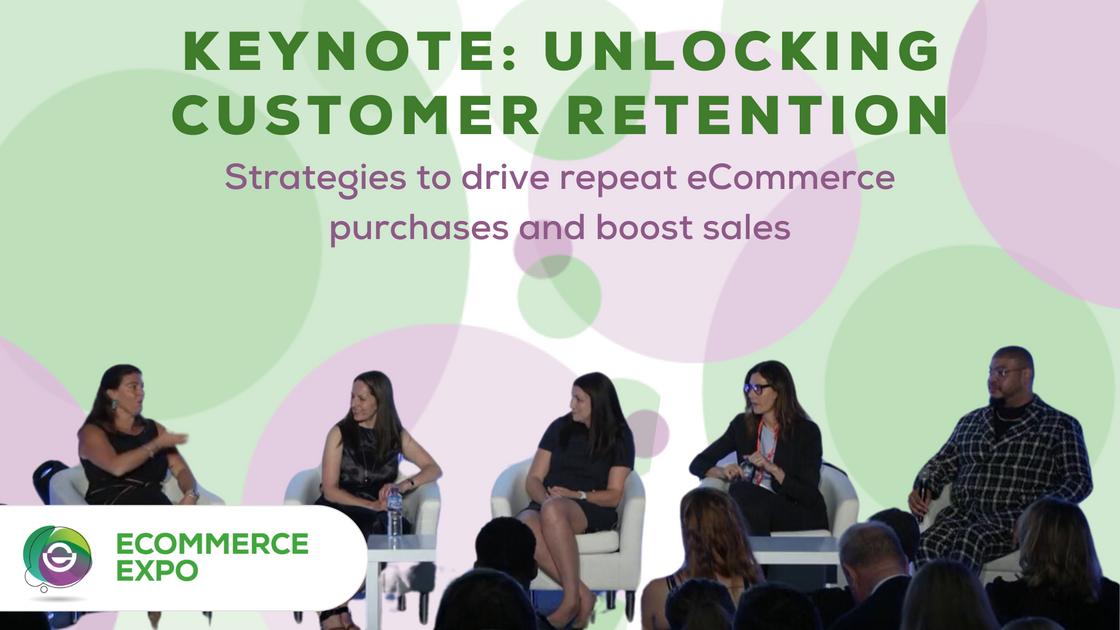 KEYNOTE: UNLOCKING CUSTOMER RETENTION

Strategies to drive repeat eCommerce purchases and boost sales

ECOMMERCE EXPO